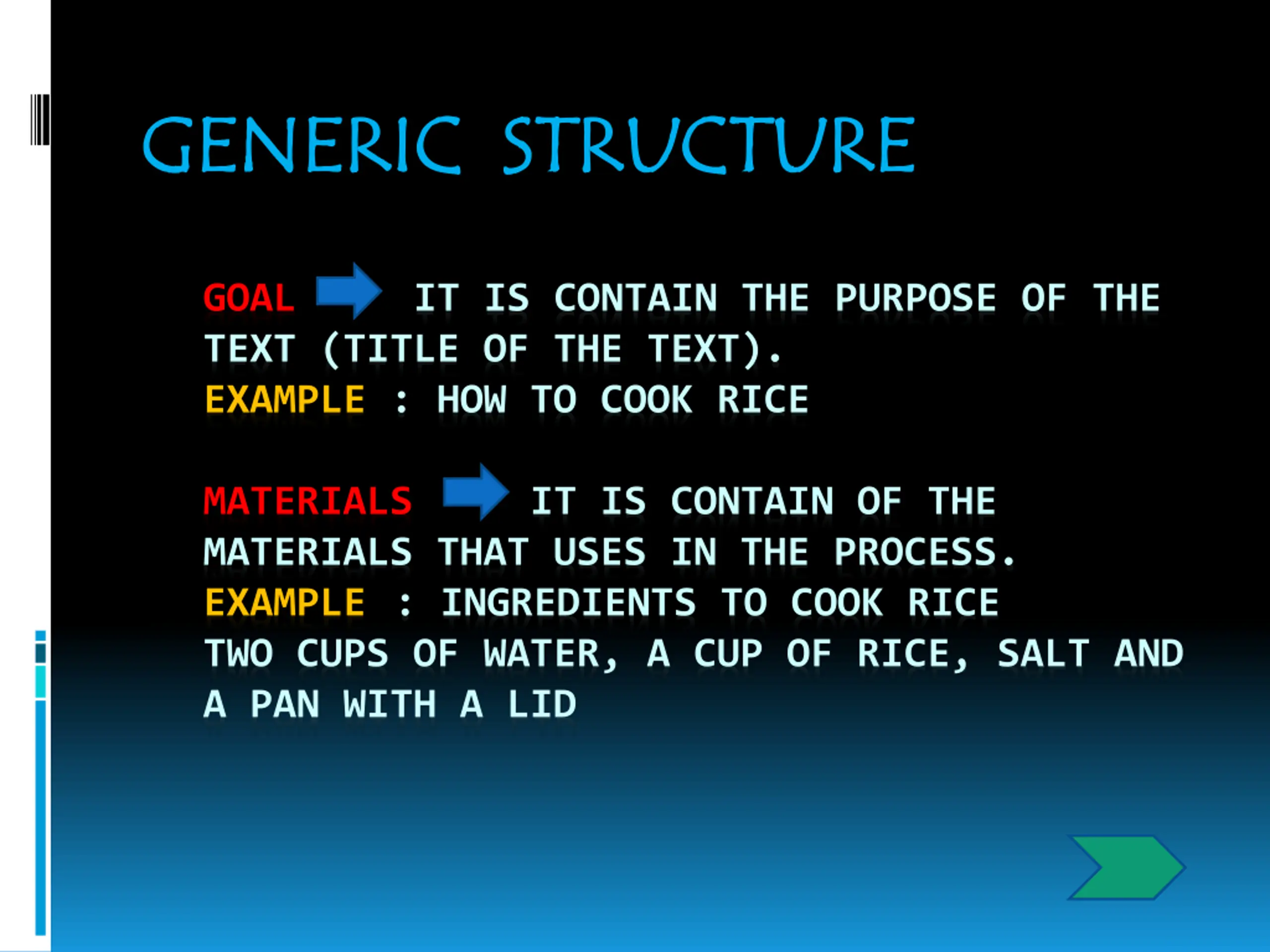 GENERIC STRUCTURE

GOAL IT IS CONTAIN THE PURPOSE OF THE TEXT (TITLE OF THE TEXT).
EXAMPLE : HOW TO COOK RICE

MATERIALS IT IS CONTAIN OF THE MATERIALS THAT USES IN THE PROCESS.
EXAMPLE : INGREDIENTS TO COOK RICE
TWO CUPS OF WATER, A CUP OF RICE, SALT AND A PAN WITH A LID